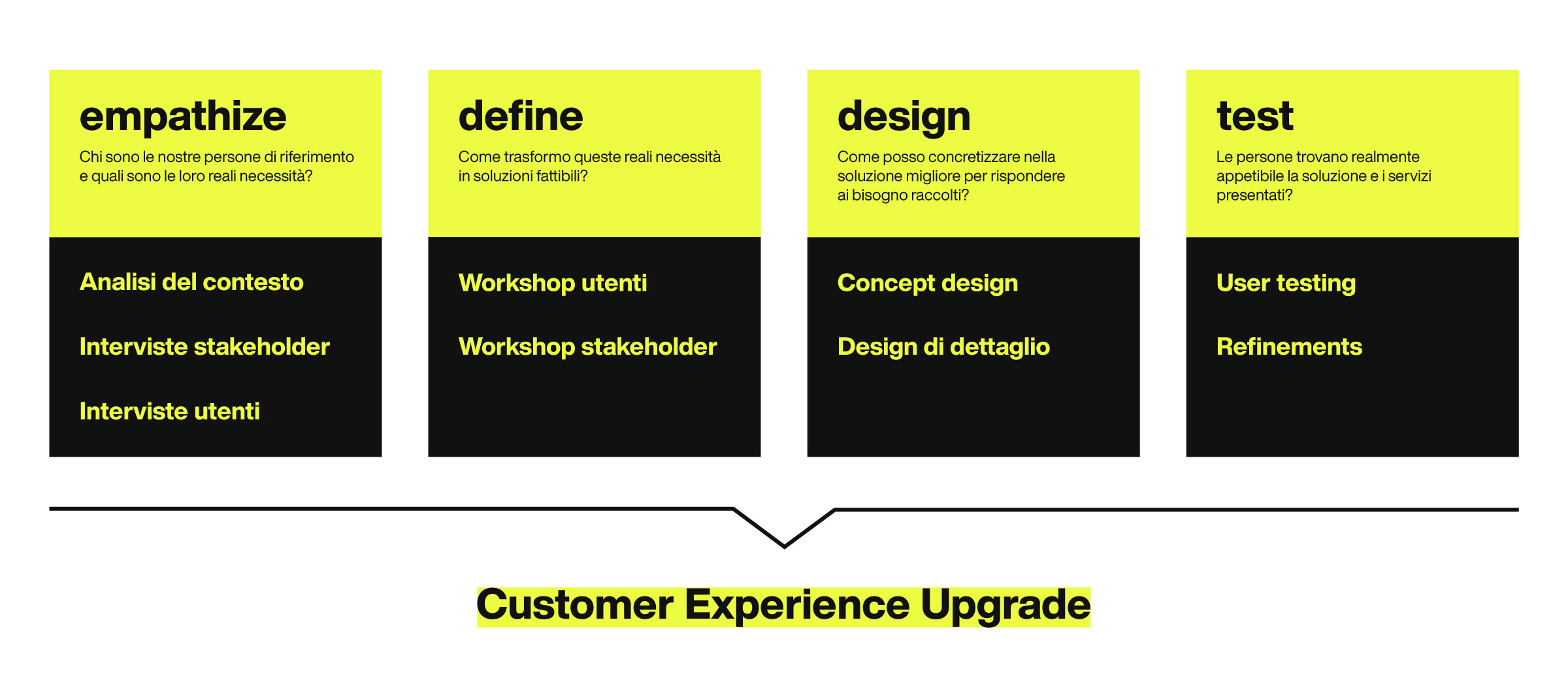 empathize

Chi sono le nostre persone di riferimento e quali sono le loro reali necessità?

Analisi del contesto

Interviste stakeholder

Interviste utenti

define

Come trasformo queste reali necessità in soluzioni fattibili?

Workshop utenti

Workshop stakeholder

design

Come posso concretizzare nella soluzione migliore per rispondere ai bisogno raccolti?

Concept design

Design di dettaglio

test

Le persone trovano realmente appetibile la soluzione e i servizi presentati?

User testing

Refinements

Customer Experience Upgrade